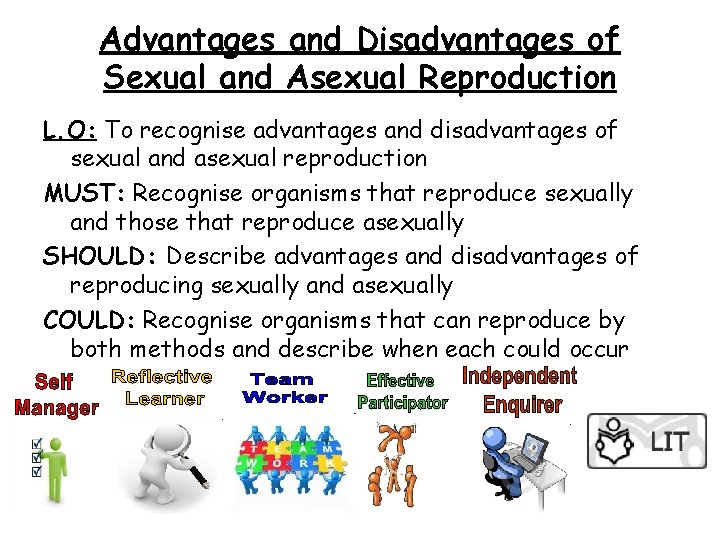 Advantages and Disadvantages of Sexual and Asexual Reproduction

L.O: To recognise advantages and disadvantages of sexual and asexual reproduction

MUST: Recognise organisms that reproduce sexually and those that reproduce asexually

SHOULD: Describe advantages and disadvantages of reproducing sexually and asexually

COULD: Recognise organisms that can reproduce by both methods and describe when each could occur

Self Manager

Reflective Learner

Team Worker

TEAM WORK

Effective Participator

Independent Enquirer

LIT